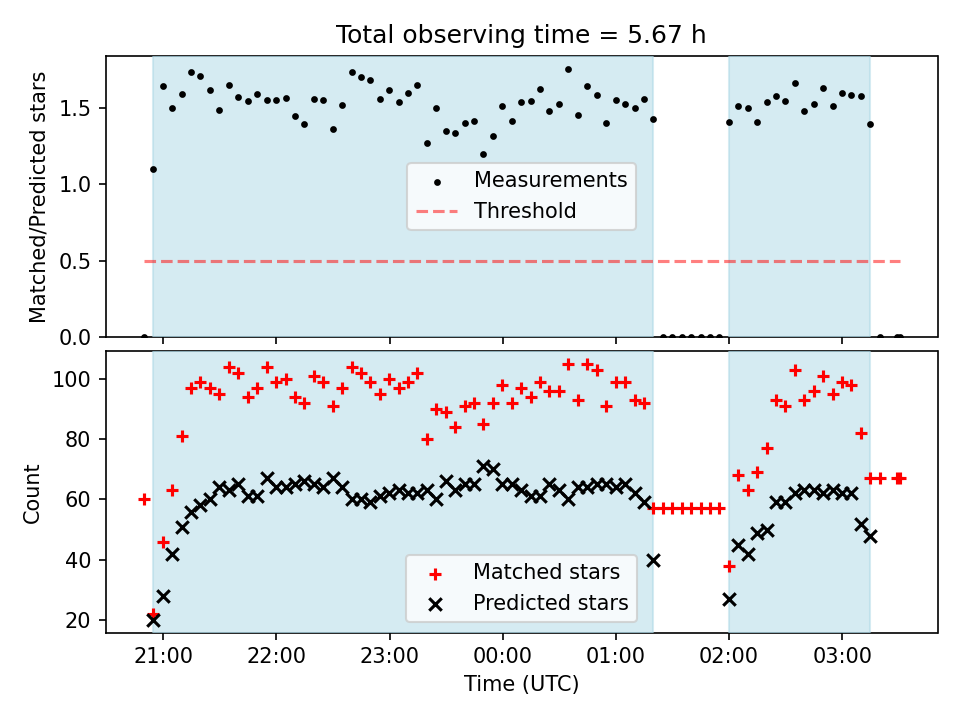 Total observing time = 5.67 h

Matched/Predicted stars

1.5
1.0
0.5
0.0

Measurements
Threshold

Count

100
80
60
40
20

Matched stars
Predicted stars

21:00
22:00
23:00
00:00
01:00
02:00
03:00

Time (UTC)